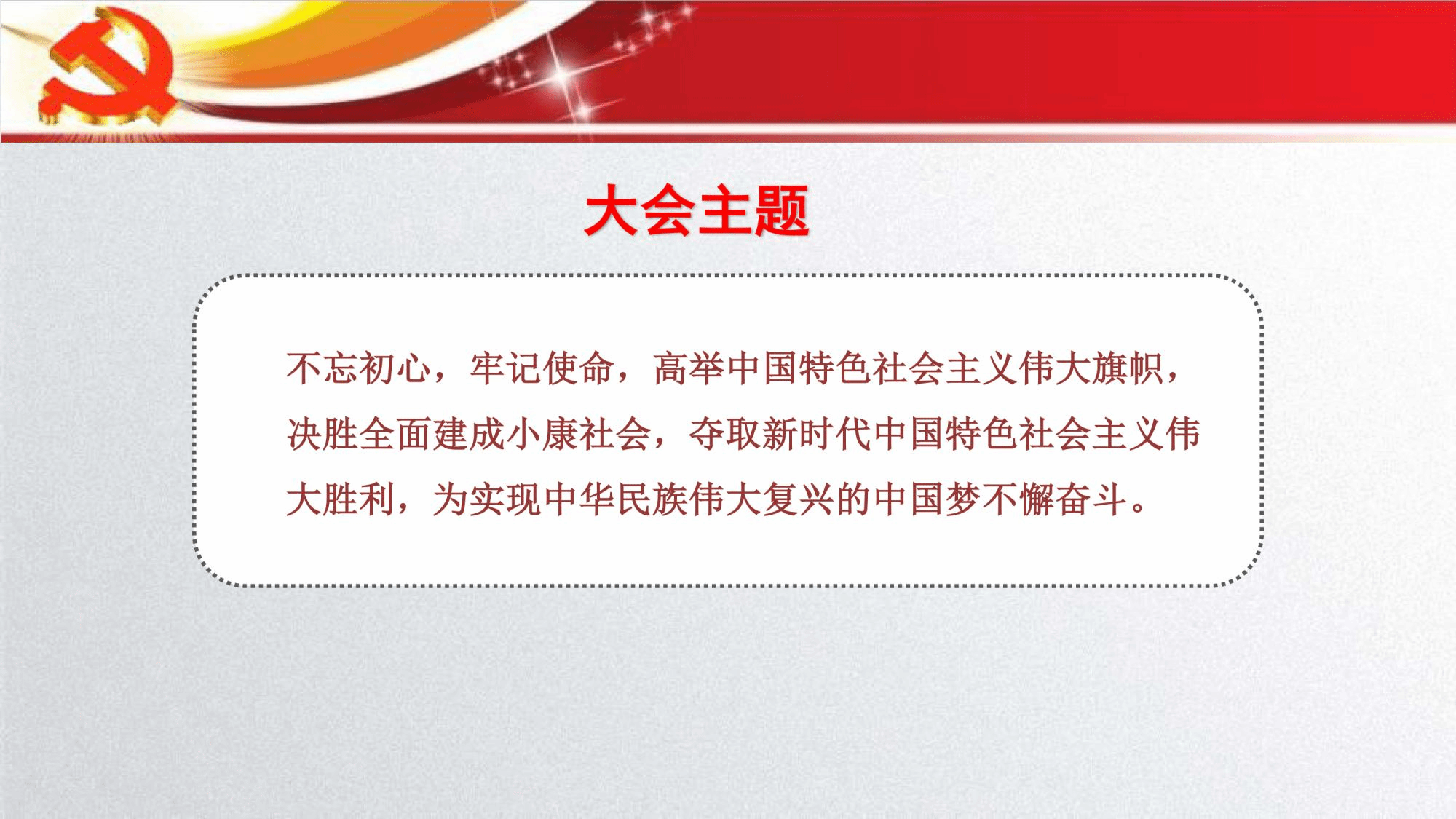 大会主题

不忘初心，牢记使命，高举中国特色社会主义伟大旗帜，决胜全面建成小康社会，夺取新时代中国特色社会主义伟大胜利，为实现中华民族伟大复兴的中国梦不懈奋斗。